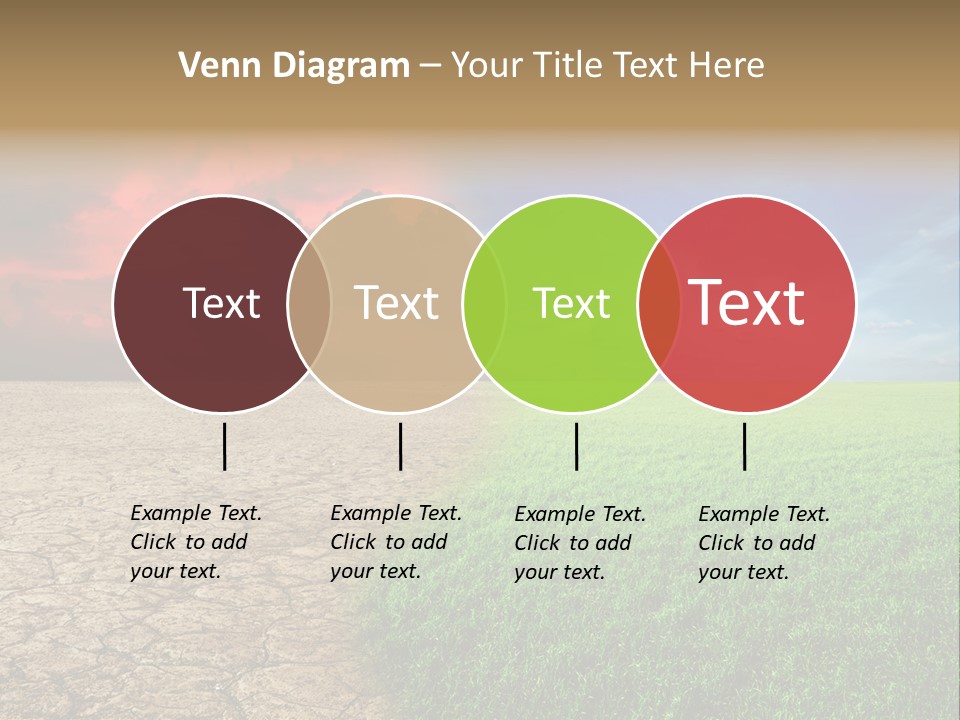 Venn Diagram – Your Title Text Here

Text

Text

Text

Text

Example Text. Click to add your text.

Example Text. Click to add your text.

Example Text. Click to add your text.

Example Text. Click to add your text.